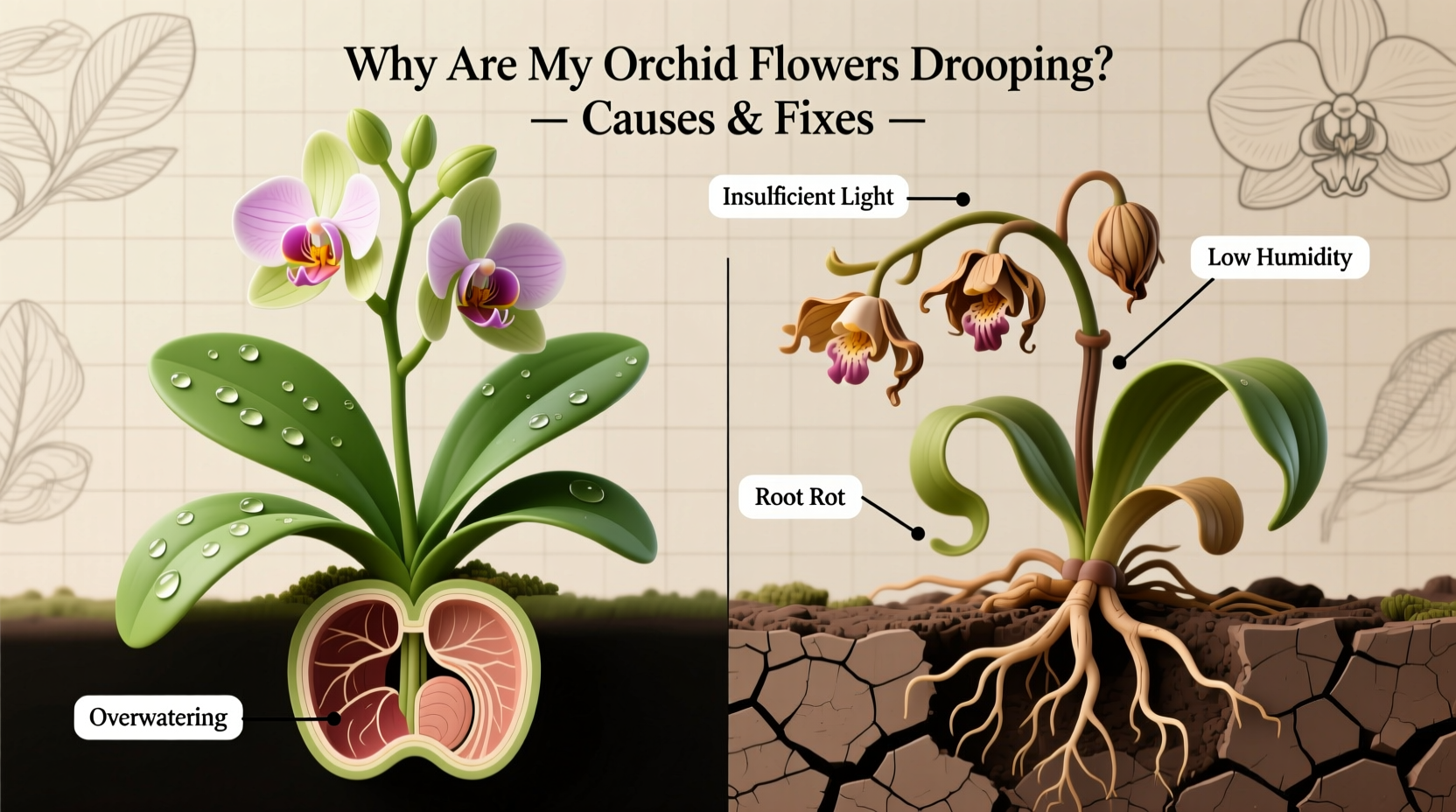 Why Are My Orchid Flowers Drooping?
— Causes & Fixes —

Insulficient Light

Low Humidity

Root Rot

Overwatering